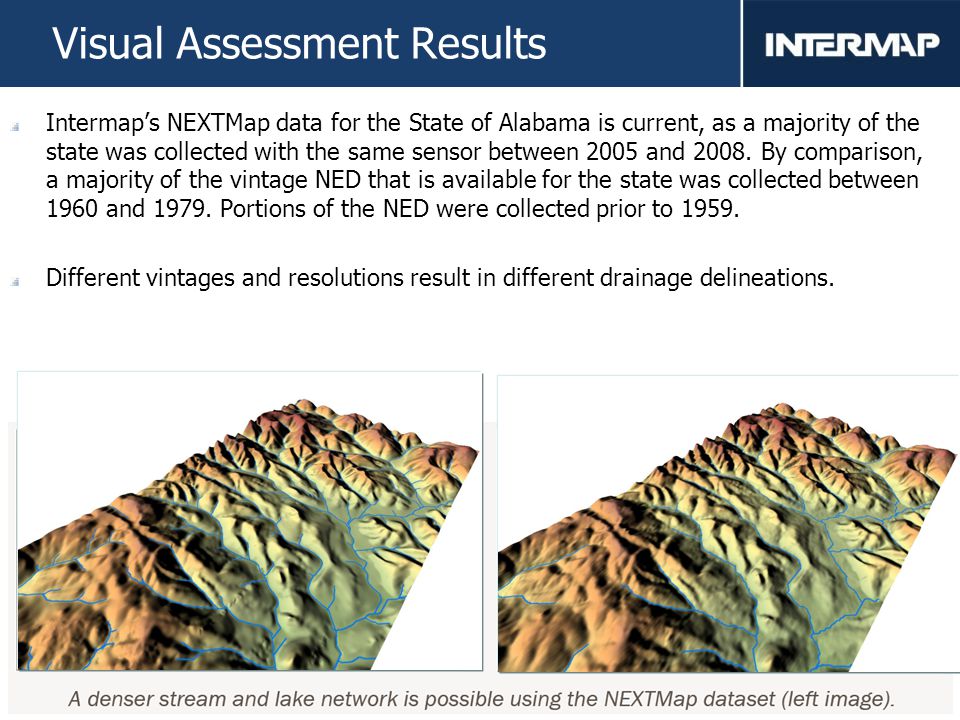 Visual Assessment Results

INTERMAP

Intermap's NEXTMap data for the State of Alabama is current, as a majority of the state was collected with the same sensor between 2005 and 2008. By comparison, a majority of the vintage NED that is available for the state was collected between 1960 and 1979. Portions of the NED were collected prior to 1959.

Different vintages and resolutions result in different drainage delineations.

A denser stream and lake network is possible using the NEXTMap dataset (left image).